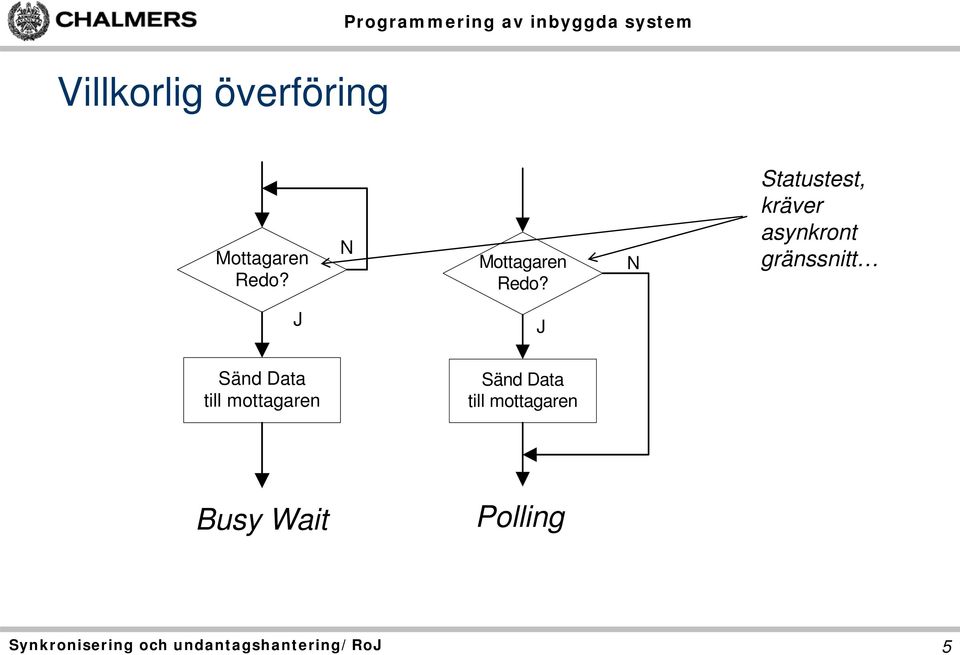 CHALMERS

Programmering av inbyggda system

Villkorlig överföring

Mottagaren Redo?

N

J

Sänd Data till mottagaren

Busy Wait

Mottagaren Redo?

N

J

Sänd Data till mottagaren

Polling

Statustest, kräver asynkront gränssnitt…

Synkronisering och undantagshantering/ RoJ

5